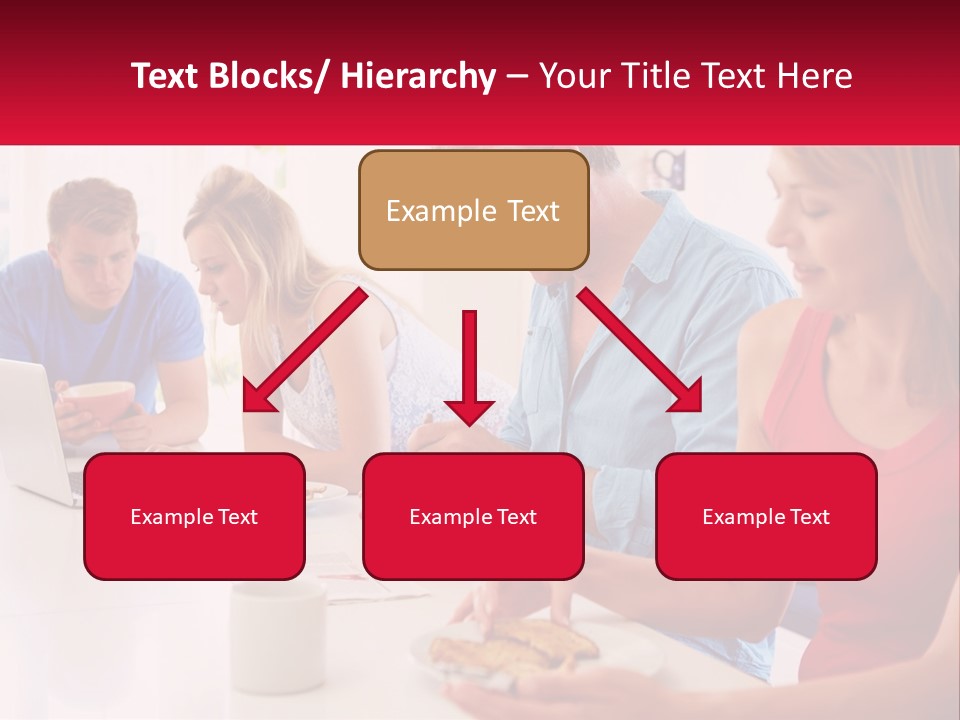 Text Blocks/ Hierarchy – Your Title Text Here

Example Text

Example Text

Example Text

Example Text